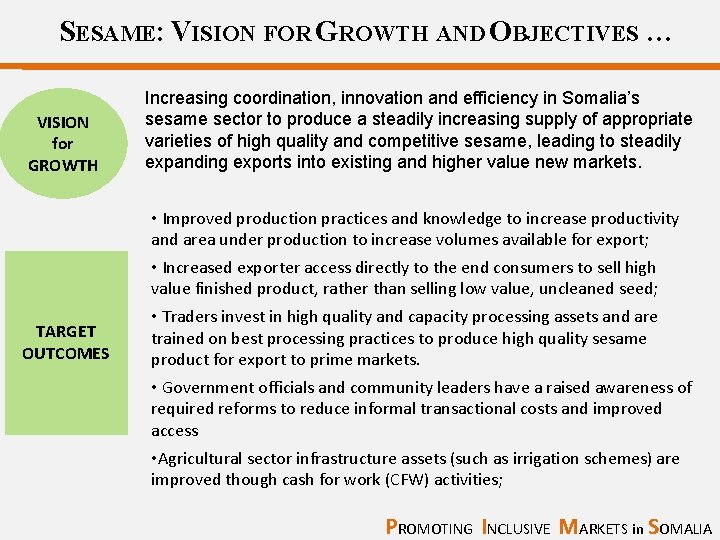 SESAME: VISION FOR GROWTH AND OBJECTIVES …

VISION for GROWTH

Increasing coordination, innovation and efficiency in Somalia's sesame sector to produce a steadily increasing supply of appropriate varieties of high quality and competitive sesame, leading to steadily expanding exports into existing and higher value new markets.

TARGET OUTCOMES

• Improved production practices and knowledge to increase productivity and area under production to increase volumes available for export;

• Increased exporter access directly to the end consumers to sell high value finished product, rather than selling low value, uncleaned seed;

• Traders invest in high quality and capacity processing assets and are trained on best processing practices to produce high quality sesame product for export to prime markets.

• Government officials and community leaders have a raised awareness of required reforms to reduce informal transactional costs and improved access

•Agricultural sector infrastructure assets (such as irrigation schemes) are improved though cash for work (CFW) activities;

PROMOTING INCLUSIVE MARKETS in SOMALIA